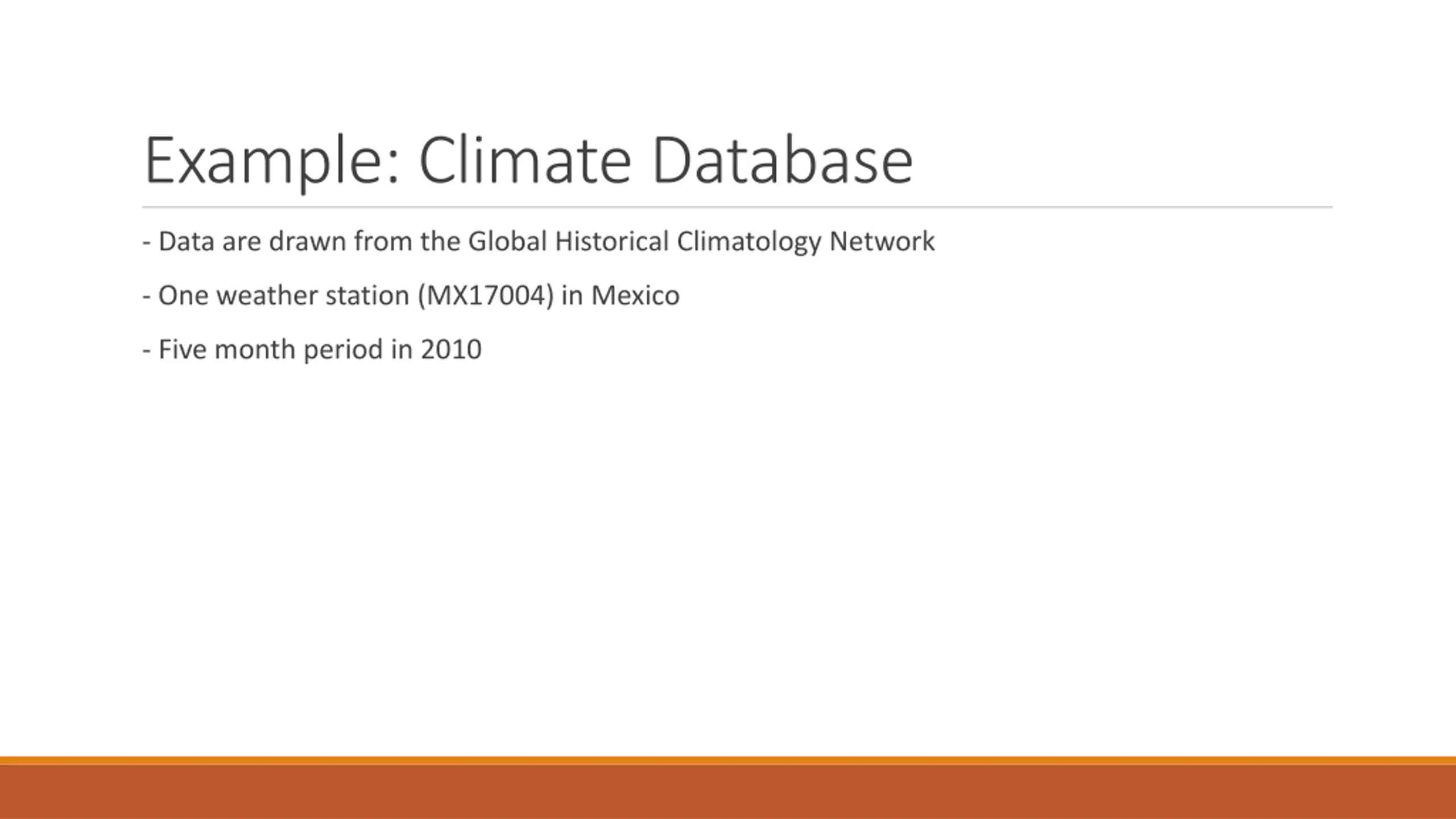 Example: Climate Database

- Data are drawn from the Global Historical Climatology Network

- One weather station (MX17004) in Mexico

- Five month period in 2010